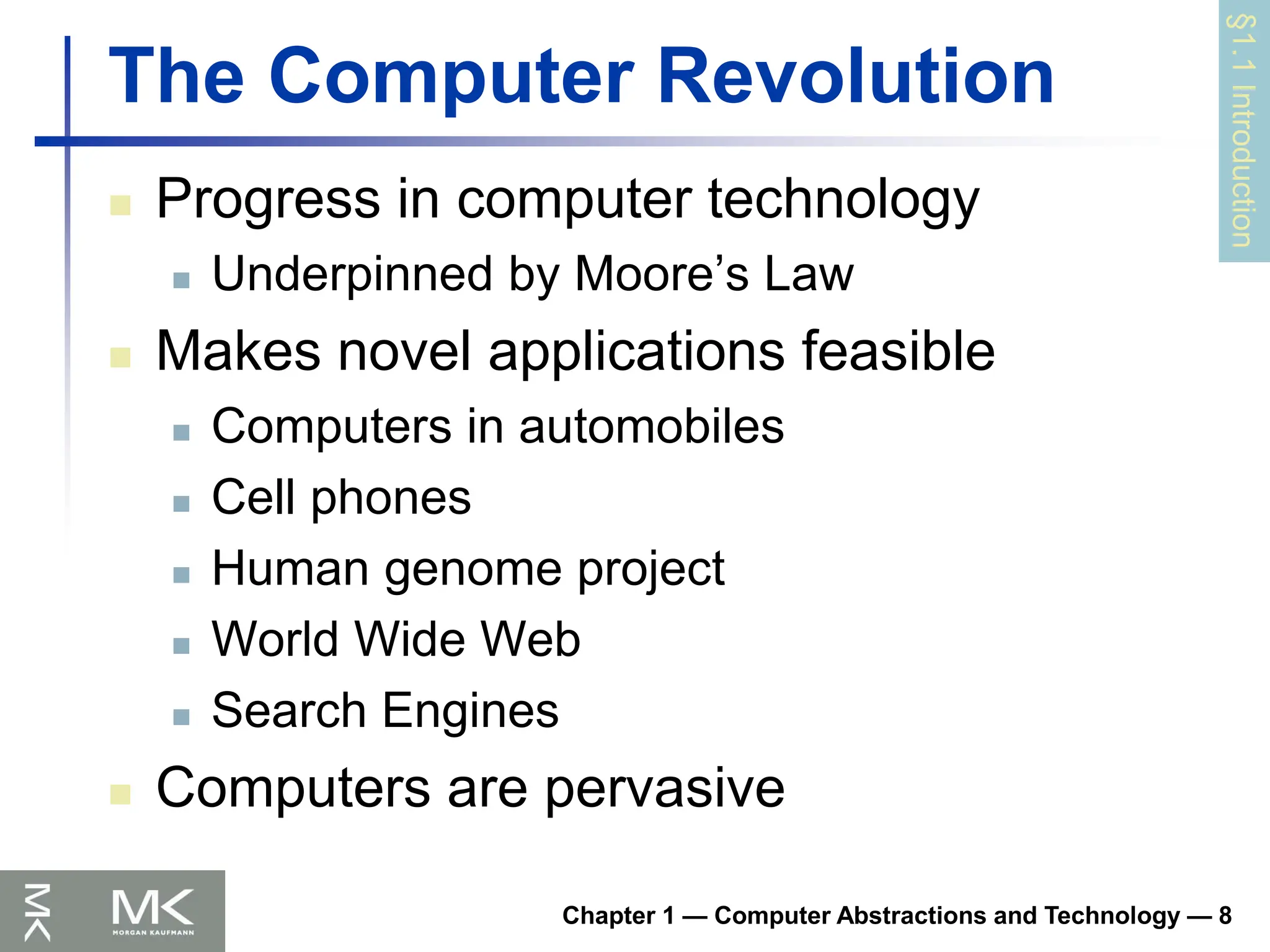 The Computer Revolution

§1.1 Introduction

- Progress in computer technology
  - Underpinned by Moore’s Law
- Makes novel applications feasible
  - Computers in automobiles
  - Cell phones
  - Human genome project
  - World Wide Web
  - Search Engines
- Computers are pervasive

MK
MK
MORGAN KAUFMANN

Chapter 1 — Computer Abstractions and Technology — 8